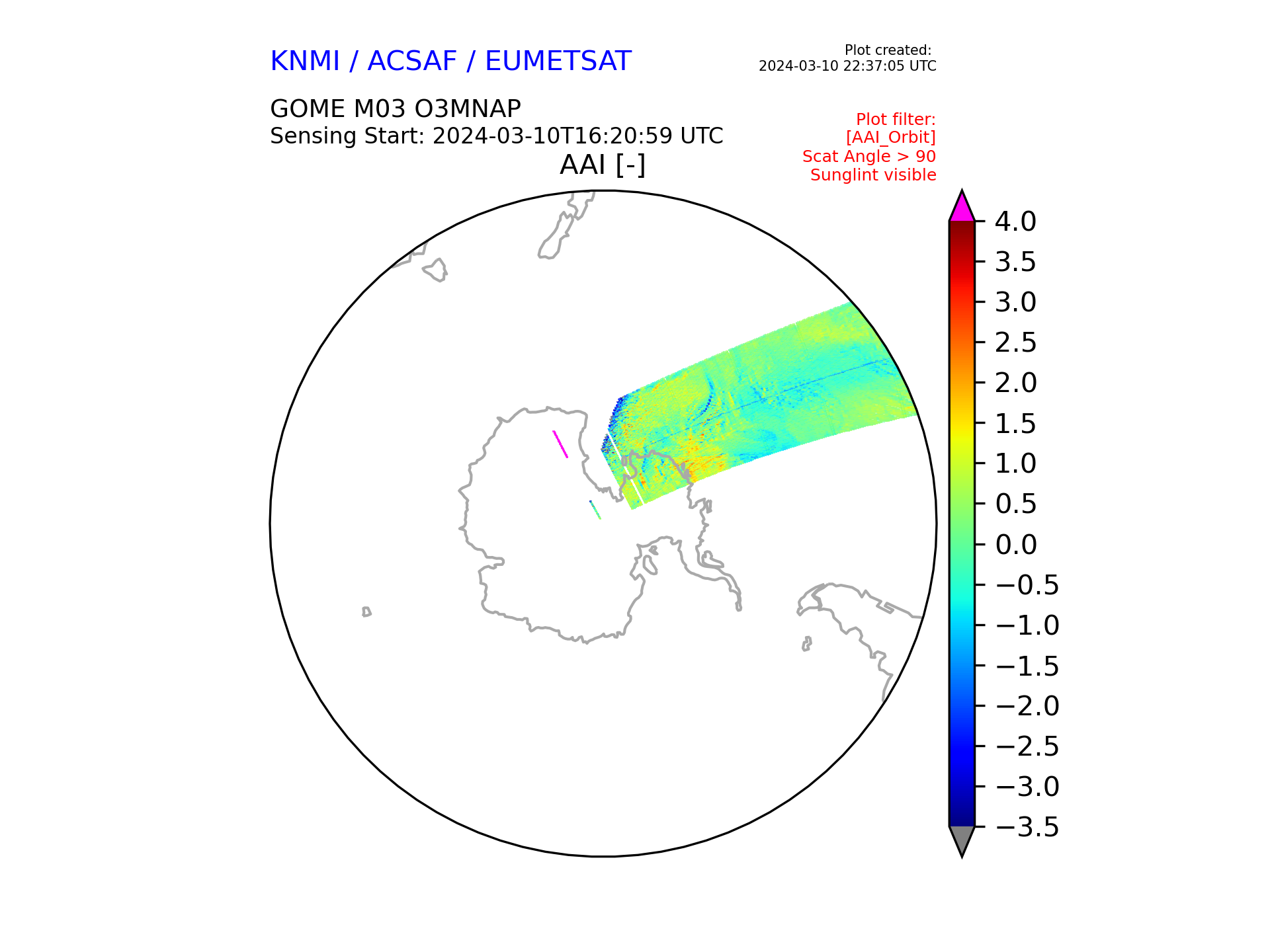 KNMI / ACSAF / EUMETSAT

Plot created:
2024-03-10 22:37:05 UTC

GOME M03 O3MNAP
Sensing Start: 2024-03-10T16:20:59 UTC

Plot filter:
[AAI_Orbit]
Scat Angle > 90
Sunglint visible

AAI [-]

4.0
3.5
3.0
2.5
2.0
1.5
1.0
0.5
0.0
−0.5
−1.0
−1.5
−2.0
−2.5
−3.0
−3.5